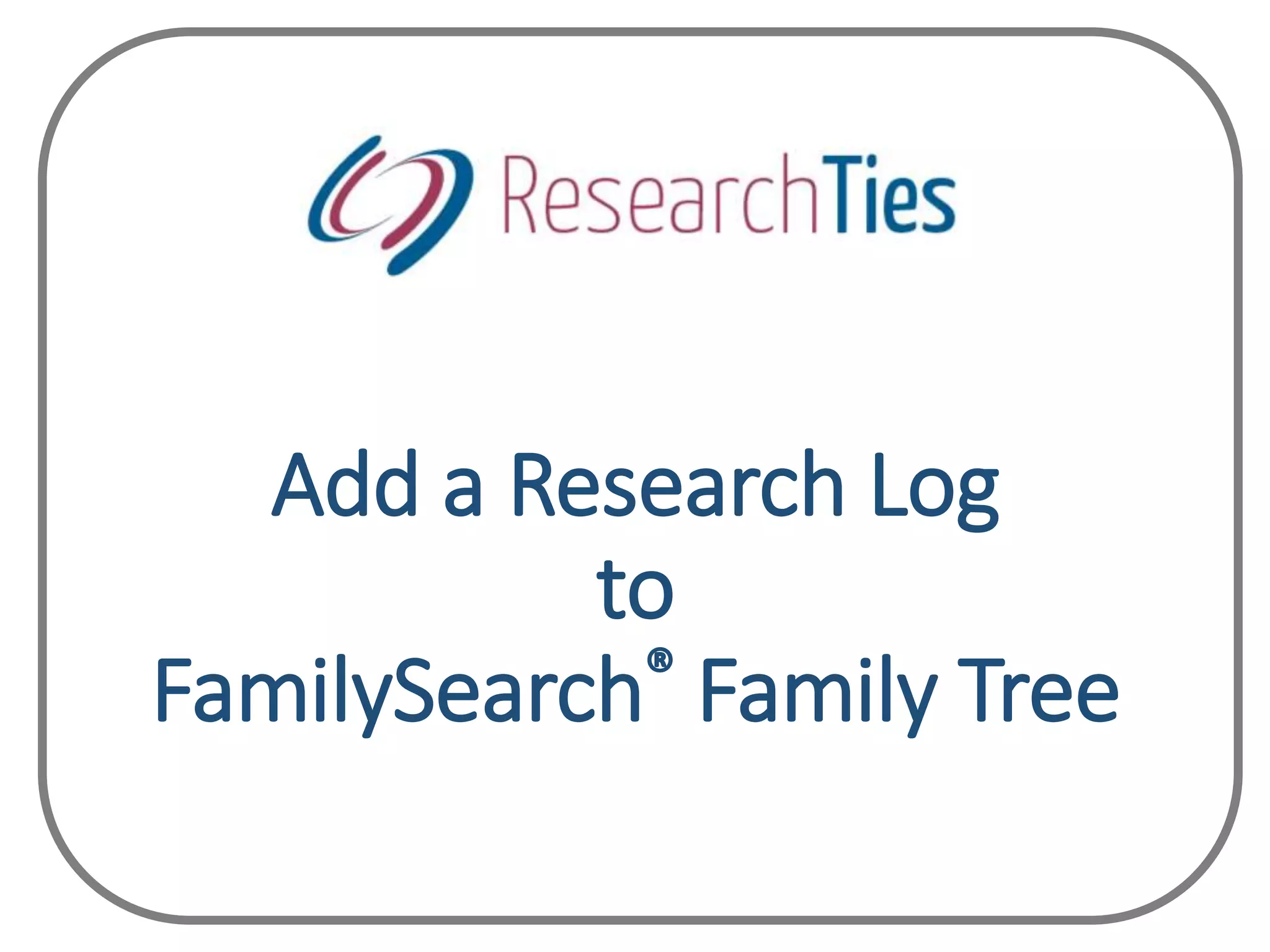 ResearchTies

Add a Research Log
to
FamilySearch® Family Tree